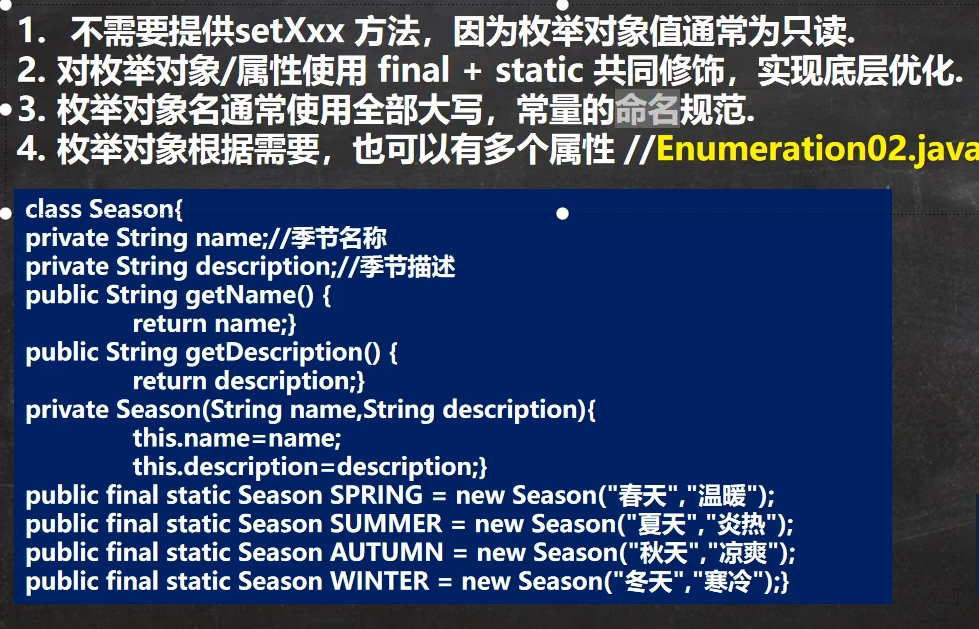 1. 不需要提供setXxx 方法，因为枚举对象值通常为只读.
2. 对枚举对象/属性使用 final + static 共同修饰，实现底层优化.
3. 枚举对象名通常使用全部大写，常量的命名规范.
4. 枚举对象根据需要，也可以有多个属性 //Enumeration02.java

class Season{
private String name;//季节名称
private String description;//季节描述
public String getName() {
return name;}
public String getDescription() {
return description;}
private Season(String name,String description){
this.name=name;
this.description=description;}
public final static Season SPRING = new Season("春天","温暖");
public final static Season SUMMER = new Season("夏天","炎热");
public final static Season AUTUMN = new Season("秋天","凉爽");
public final static Season WINTER = new Season("冬天","寒冷");}